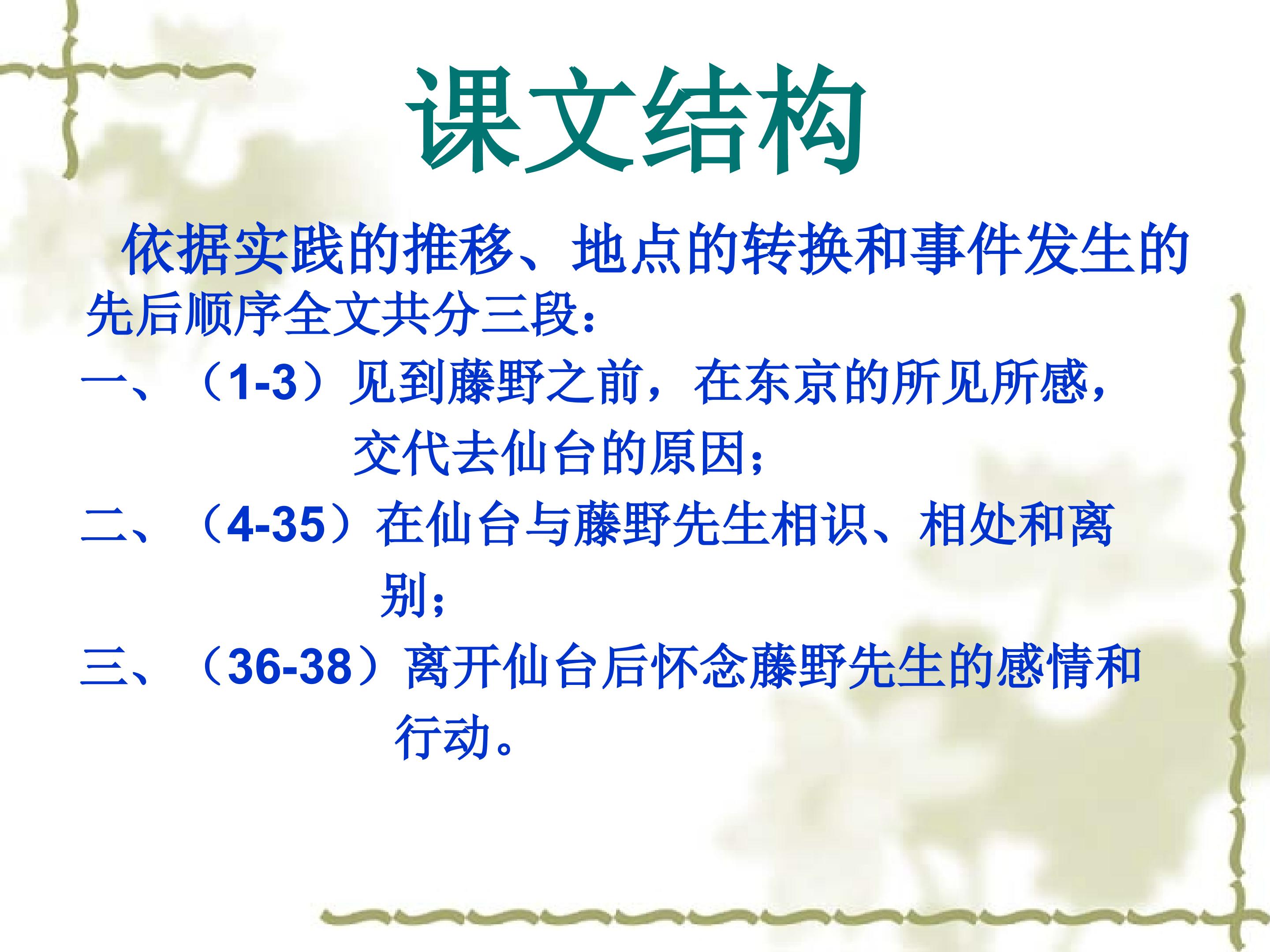 课文结构

依据实践的推移、地点的转换和事件发生的先后顺序全文共分三段：

一、（1-3）见到藤野之前，在东京的所见所感，交代去仙台的原因；

二、（4-35）在仙台与藤野先生相识、相处和离别；

三、（36-38）离开仙台后怀念藤野先生的感情和行动。